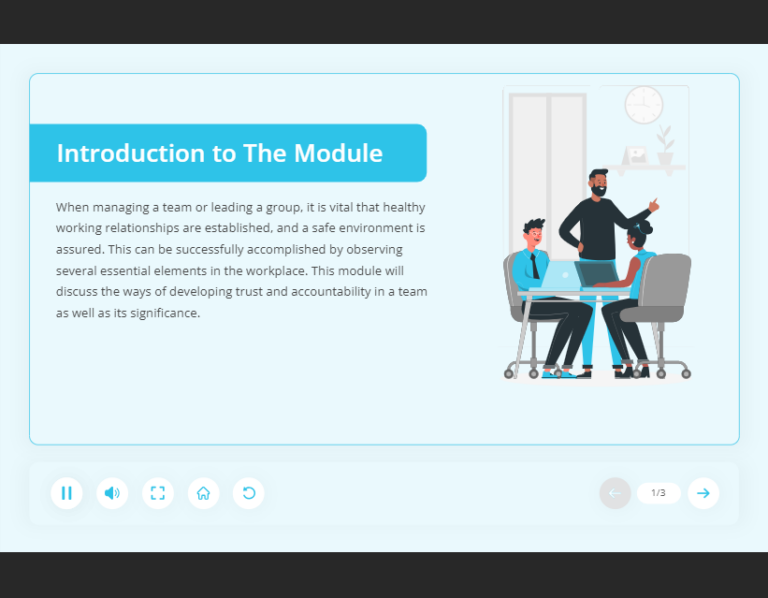 Introduction to The Module

When managing a team or leading a group, it is vital that healthy working relationships are established, and a safe environment is assured. This can be successfully accomplished by observing several essential elements in the workplace. This module will discuss the ways of developing trust and accountability in a team as well as its significance.

1/3